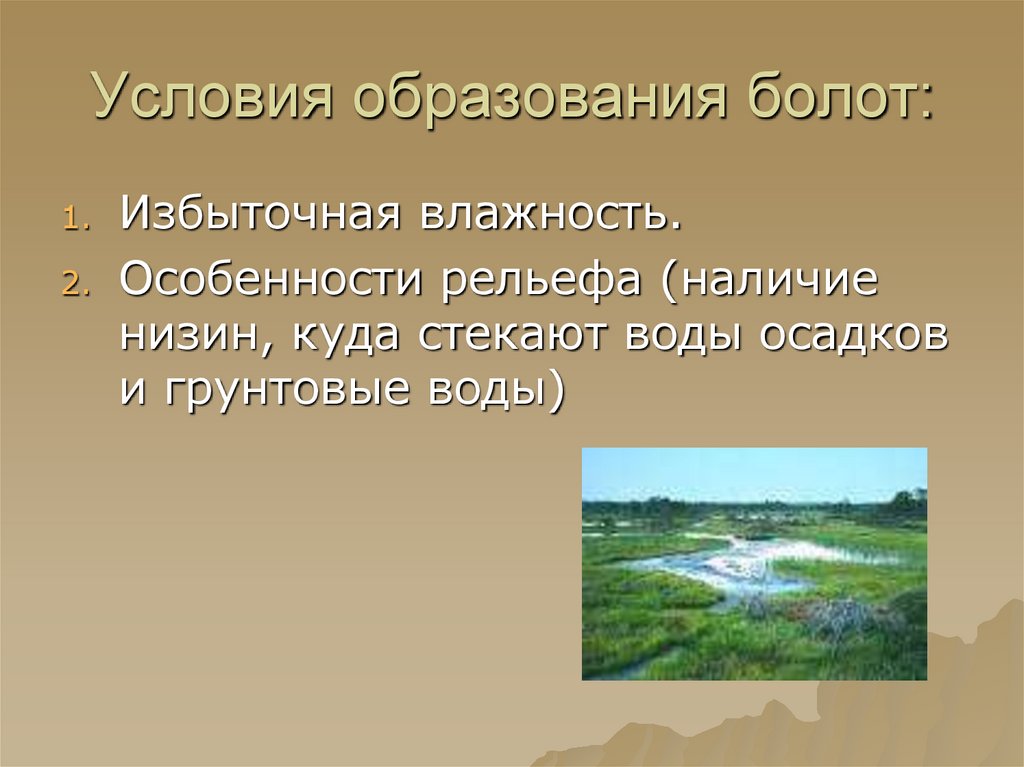 Условия образования болот:

1. Избыточная влажность.
2. Особенности рельефа (наличие низин, куда стекают воды осадков и грунтовые воды)